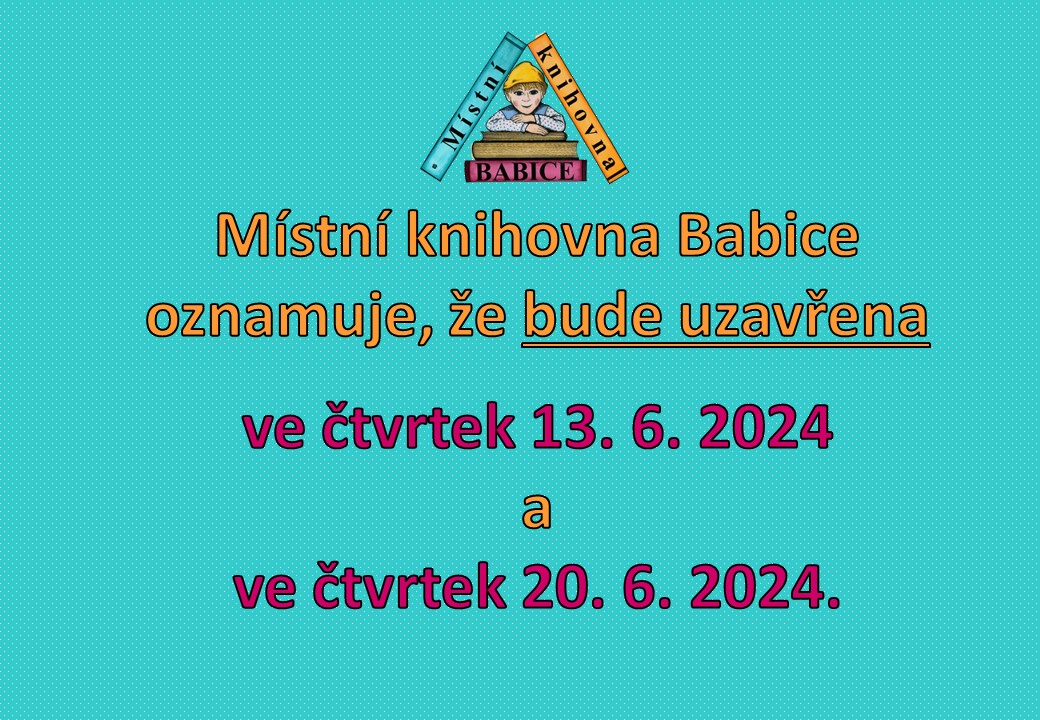 Místní knihovna
BABICE

Místní knihovna Babice oznamuje, že bude uzavřena

ve čtvrtek 13. 6. 2024
a
ve čtvrtek 20. 6. 2024.